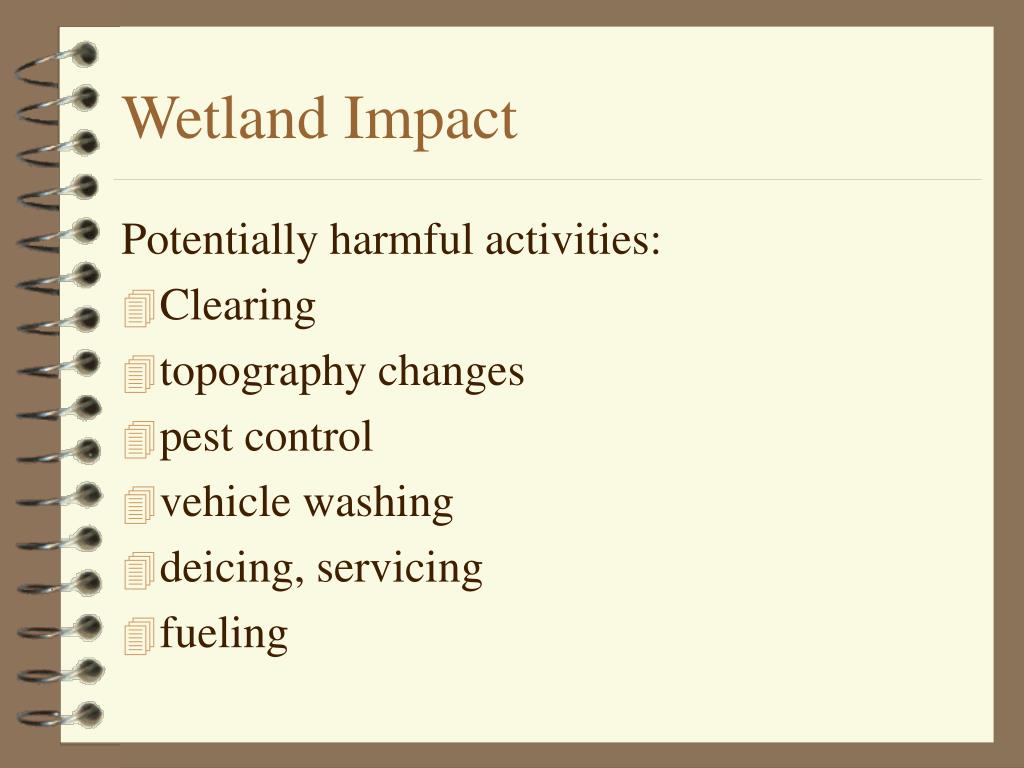 Wetland Impact

Potentially harmful activities:
- Clearing
- topography changes
- pest control
- vehicle washing
- deicing, servicing
- fueling